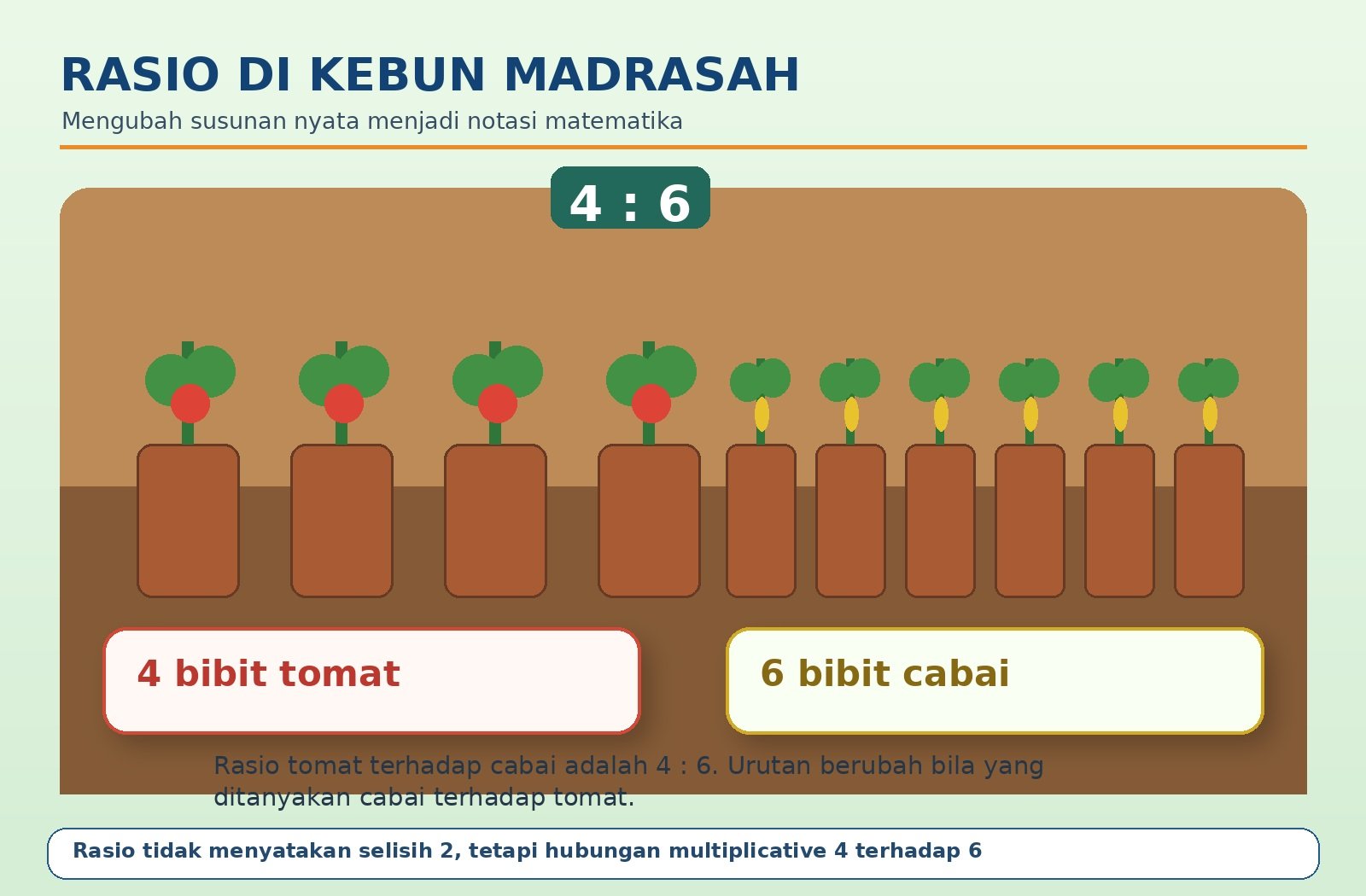 RASIO DI KEBUN MADRASAH

Mengubah susunan nyata menjadi notasi matematika

4 : 6

4 bibit tomat

6 bibit cabai

Rasio tomat terhadap cabai adalah 4 : 6. Urutan berubah bila yang ditanyakan cabai terhadap tomat.

Rasio tidak menyatakan selisih 2, tetapi hubungan multiplicative 4 terhadap 6